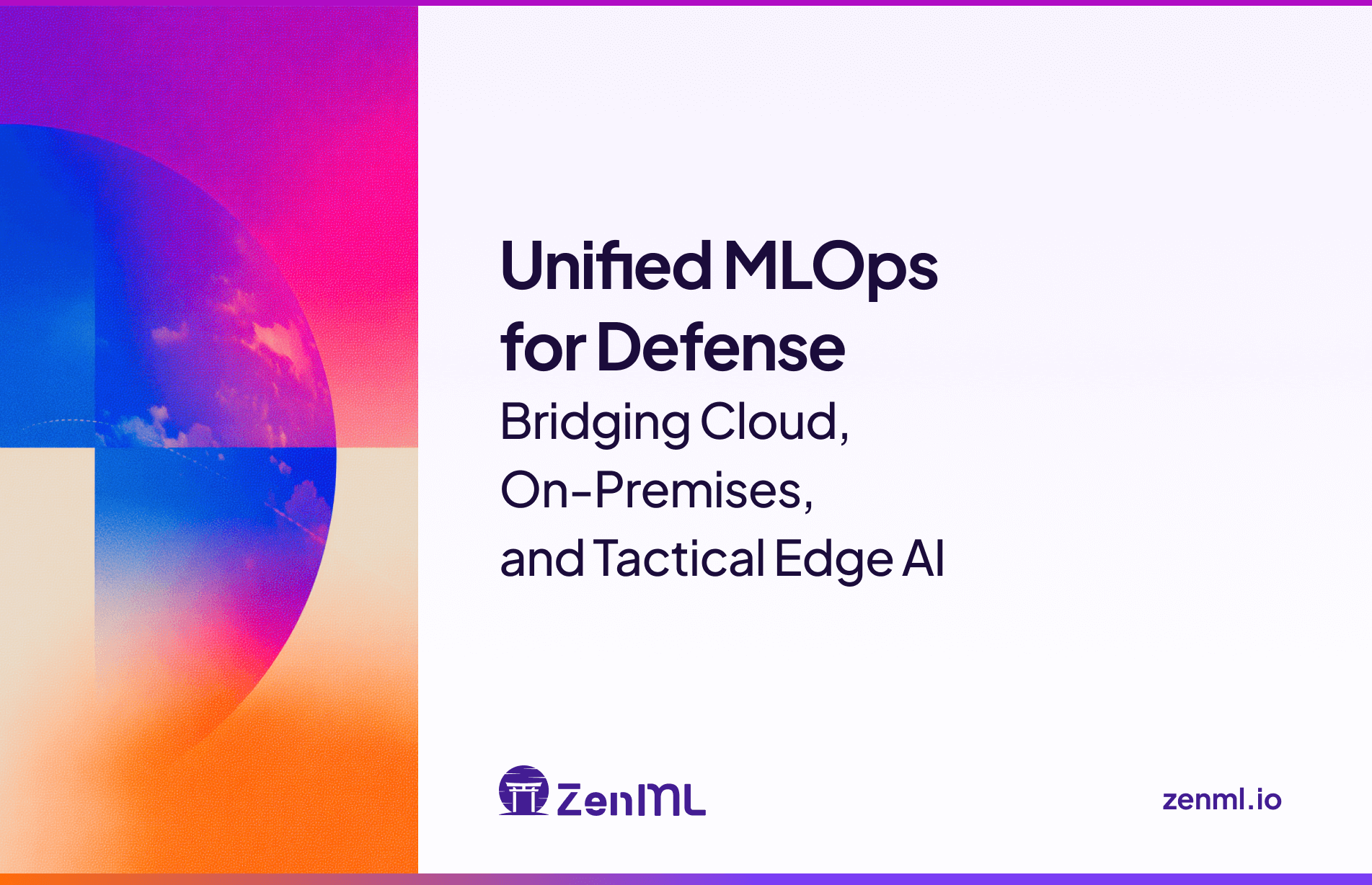 Unified MLOps for Defense

Bridging Cloud, On-Premises, and Tactical Edge AI

ZenML

zenml.io